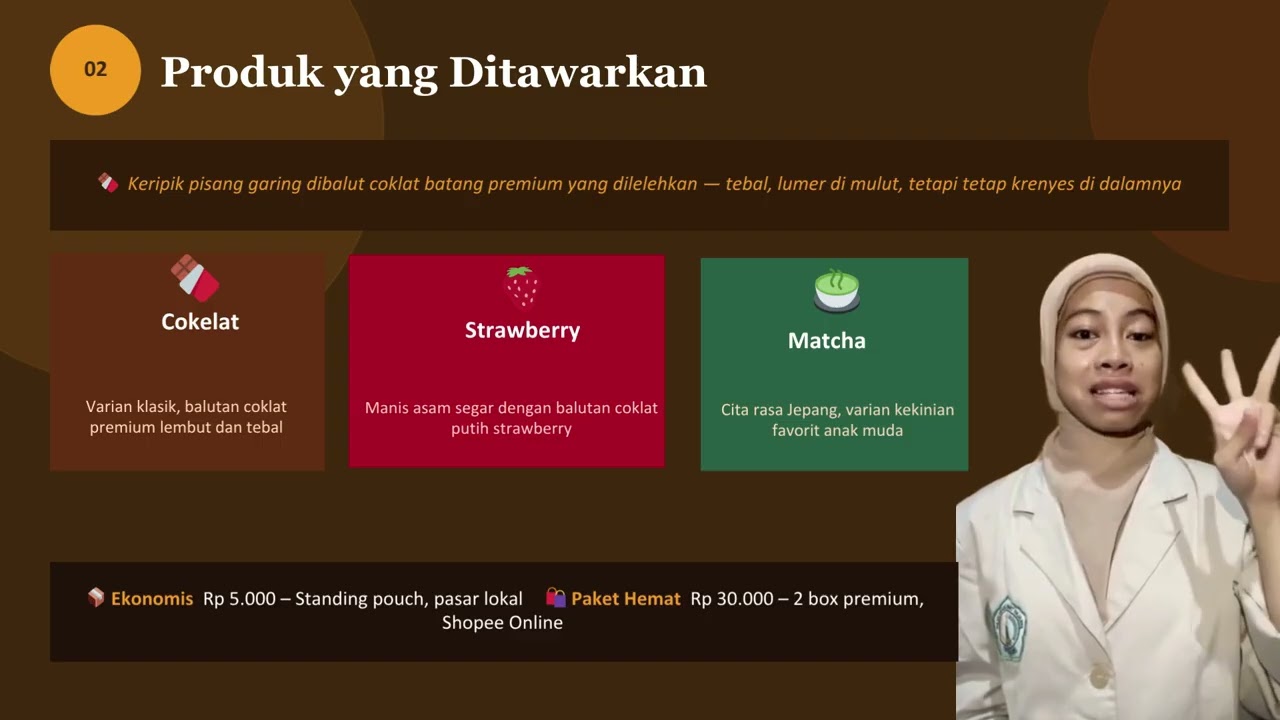 02

Produk yang Ditawarkan

Keripik pisang garing dibalut coklat batang premium yang dilelehkan — tebal, lumer di mulut, tetapi tetap krenyes di dalamnya

Cokelat

Varian klasik, balutan coklat premium lembut dan tebal

Strawberry

Manis asam segar dengan balutan coklat putih strawberry

Matcha

Cita rasa Jepang, varian kekinian favorit anak muda

Ekonomis Rp 5.000 – Standing pouch, pasar lokal Paket Hemat Rp 30.000 – 2 box premium, Shopee Online